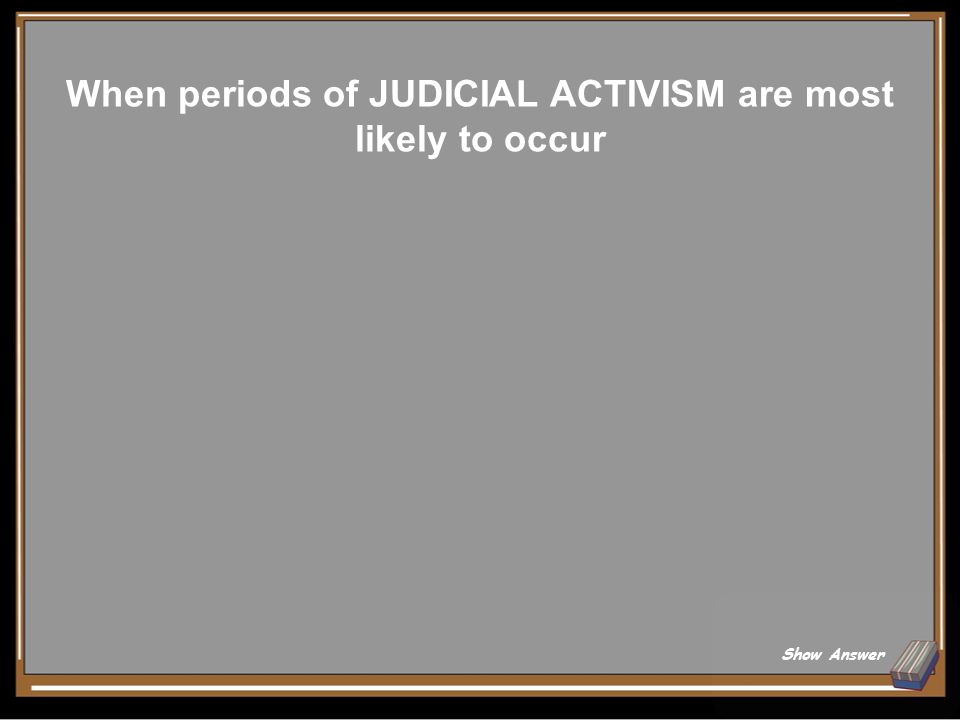 When periods of JUDICIAL ACTIVISM are most likely to occur

Show Answer